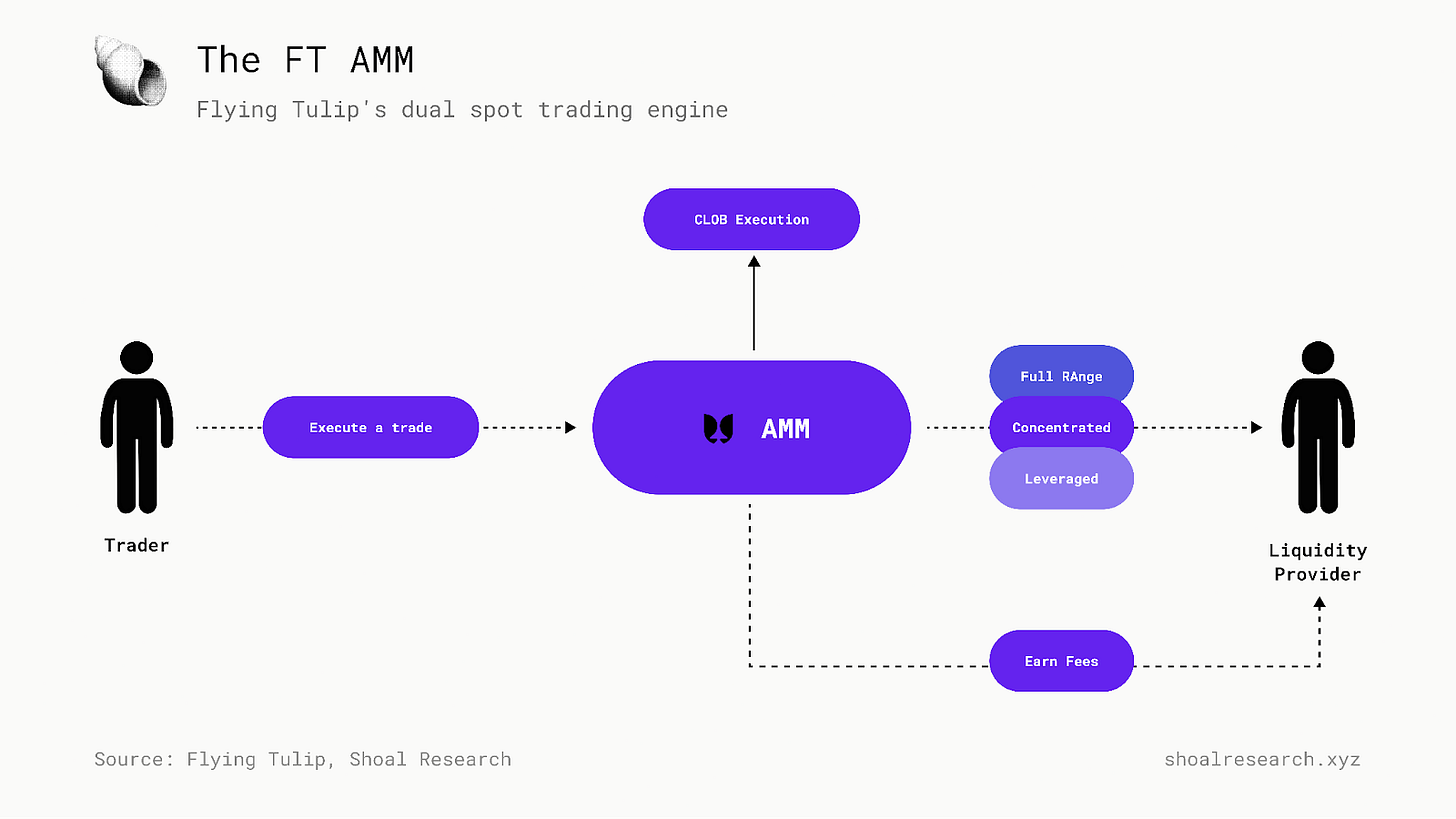 The FT AMM

Flying Tulip's dual spot trading engine

CLOB Execution

Trader

Execute a trade

AMM

Full RAnge

Concentrated

Leveraged

Liquidity Provider

Earn Fees

Source: Flying Tulip, Shoal Research

shoalresearch.xyz